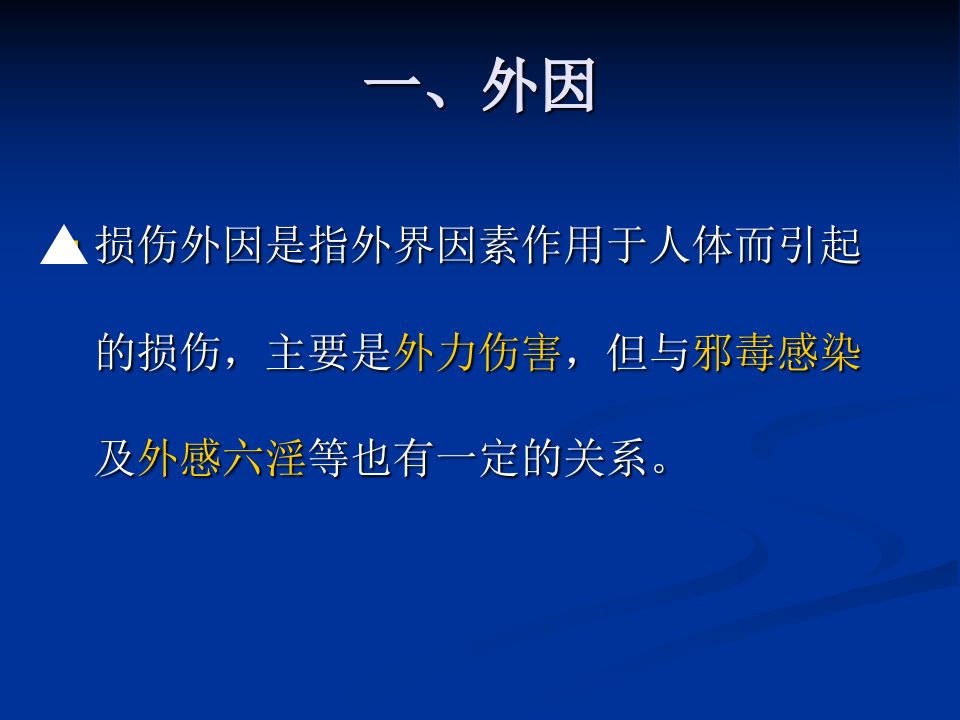 一、外因

▲ 损伤外因是指外界因素作用于人体而引起的损伤，主要是外力伤害，但与邪毒感染及外感六淫等也有一定的关系。